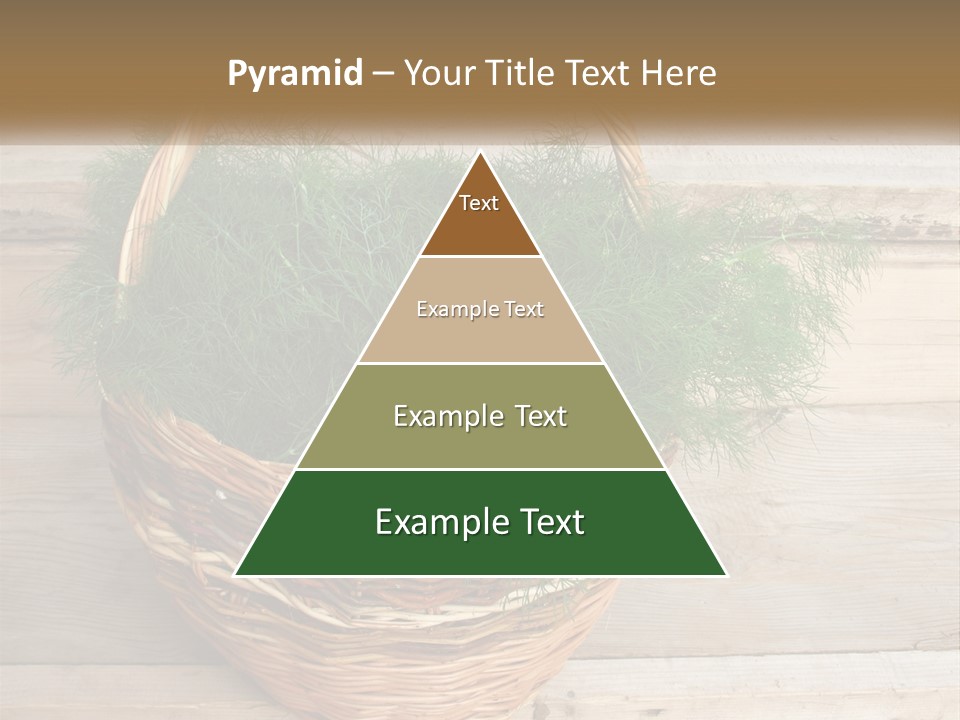 Pyramid – Your Title Text Here

Text

Example Text

Example Text

Example Text